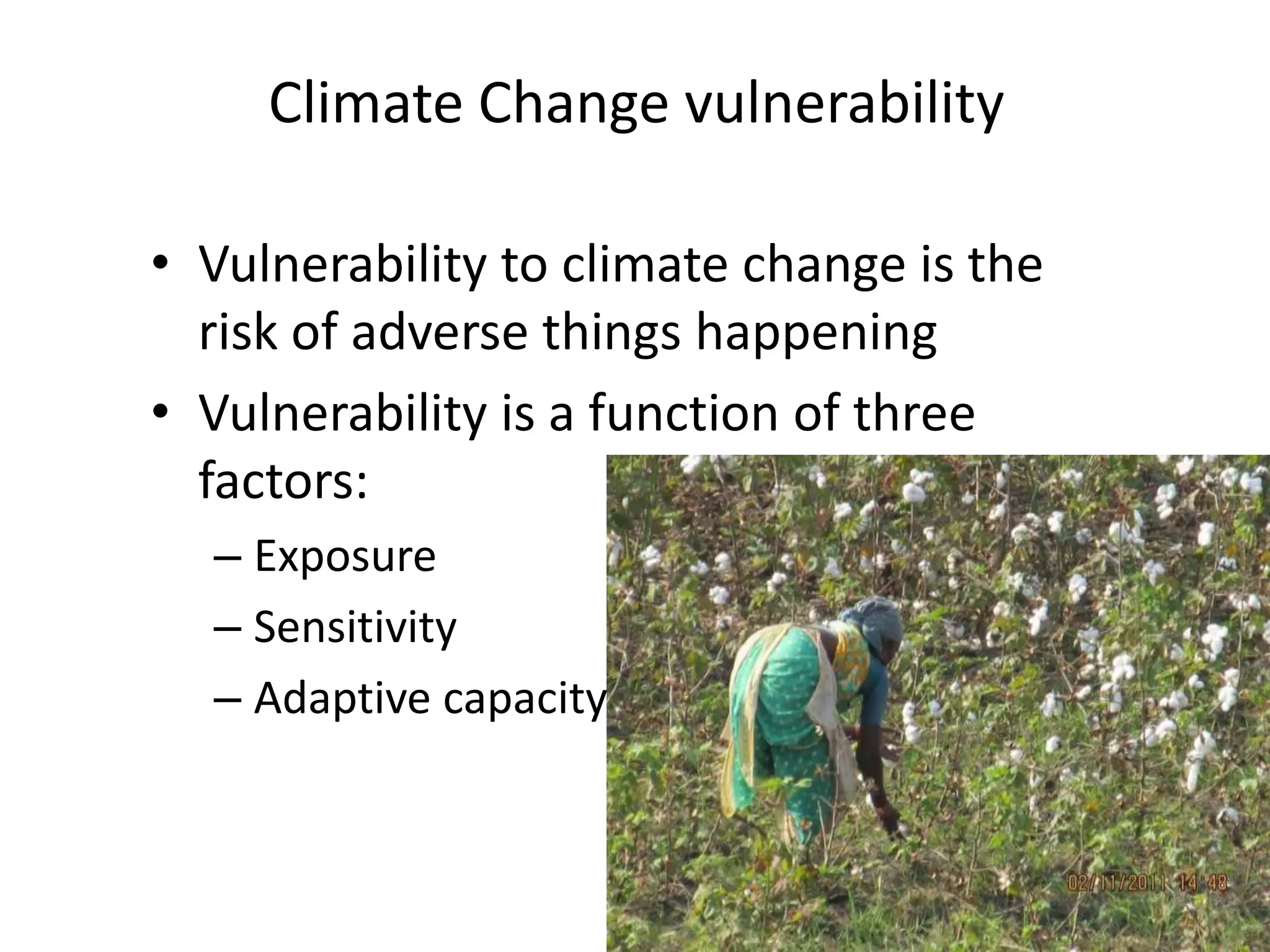 Climate Change vulnerability

• Vulnerability to climate change is the risk of adverse things happening

• Vulnerability is a function of three factors:
  – Exposure
  – Sensitivity
  – Adaptive capacity

02/11/2011 14:48